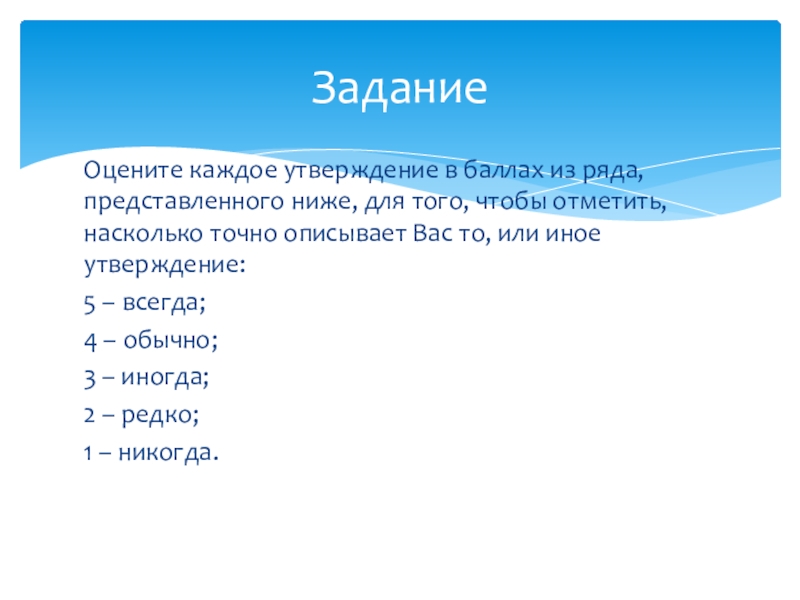 Задание

Оцените каждое утверждение в баллах из ряда, представленного ниже, для того, чтобы отметить, насколько точно описывает Вас то, или иное утверждение:

5 – всегда;

4 – обычно;

3 – иногда;

2 – редко;

1 – никогда.